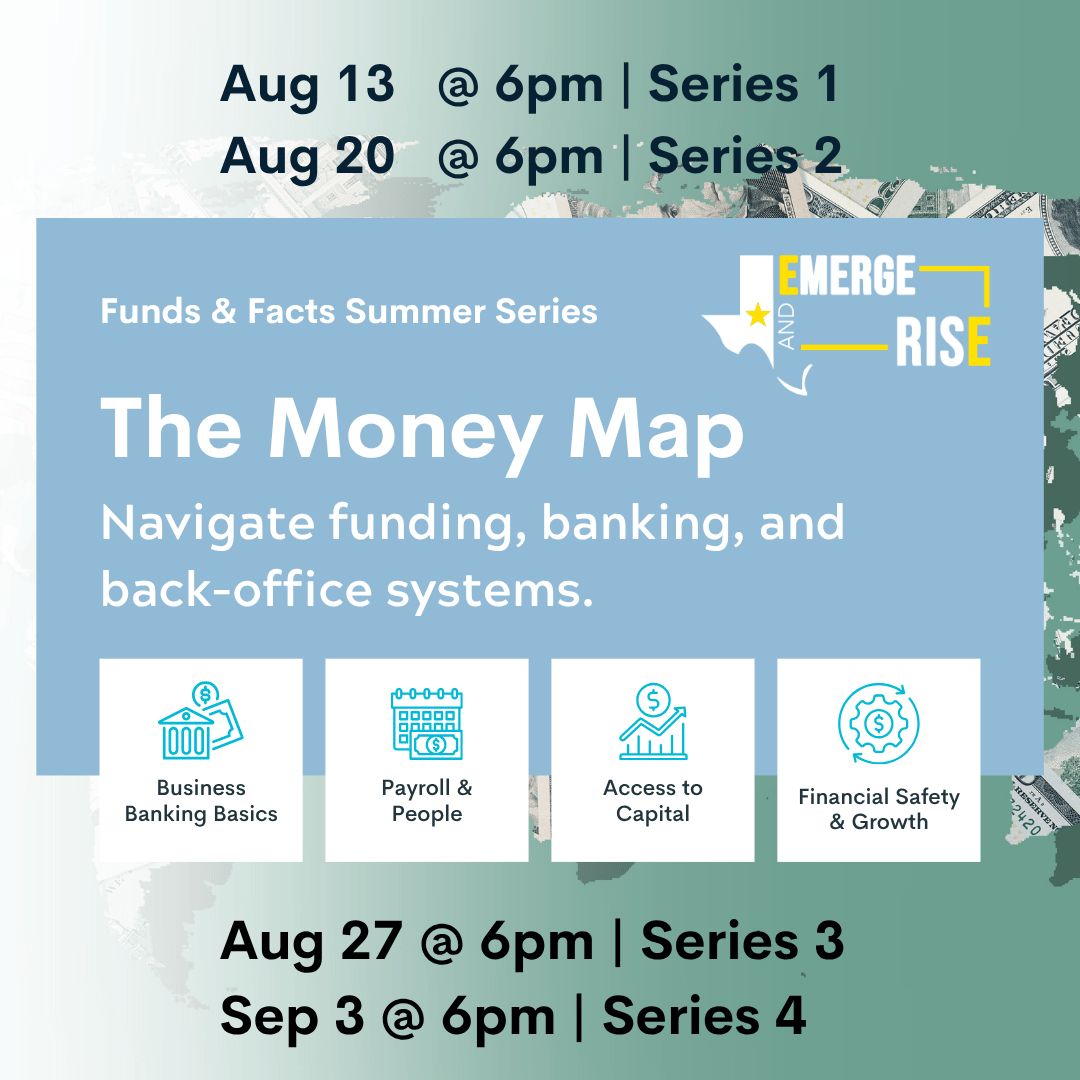 Aug 13 @ 6pm | Series 1
Aug 20 @ 6pm | Series 2

Funds & Facts Summer Series

EMERGE AND RISE

The Money Map

Navigate funding, banking, and back-office systems.

Business Banking Basics

Payroll & People

Access to Capital

Financial Safety & Growth

Aug 27 @ 6pm | Series 3
Sep 3 @ 6pm | Series 4